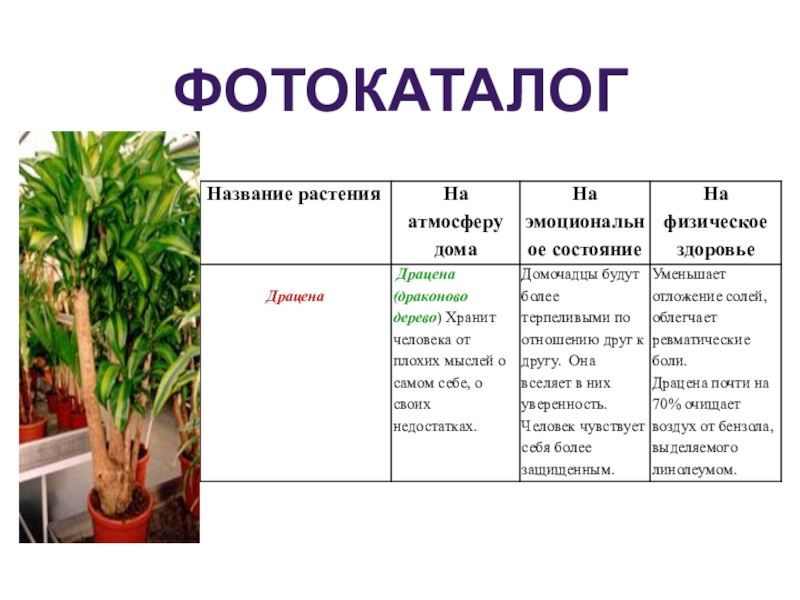 ФОТОКАТАЛОГ

| Название растения | На атмосферу дома | На эмоциональное состояние | На физическое здоровье |
|---|---|---|---|
| Драцена | Драцена (драконово дерево) Хранит человека от плохих мыслей о самом себе, о своих недостатках. | Домочадцы будут более терпеливыми по отношению друг к другу. Она вселяет в них уверенность. Человек чувствует себя более защищенным. | Уменьшает отложение солей, облегчает ревматические боли. Драцена почти на 70% очищает воздух от бензола, выделяемого линолеумом. |